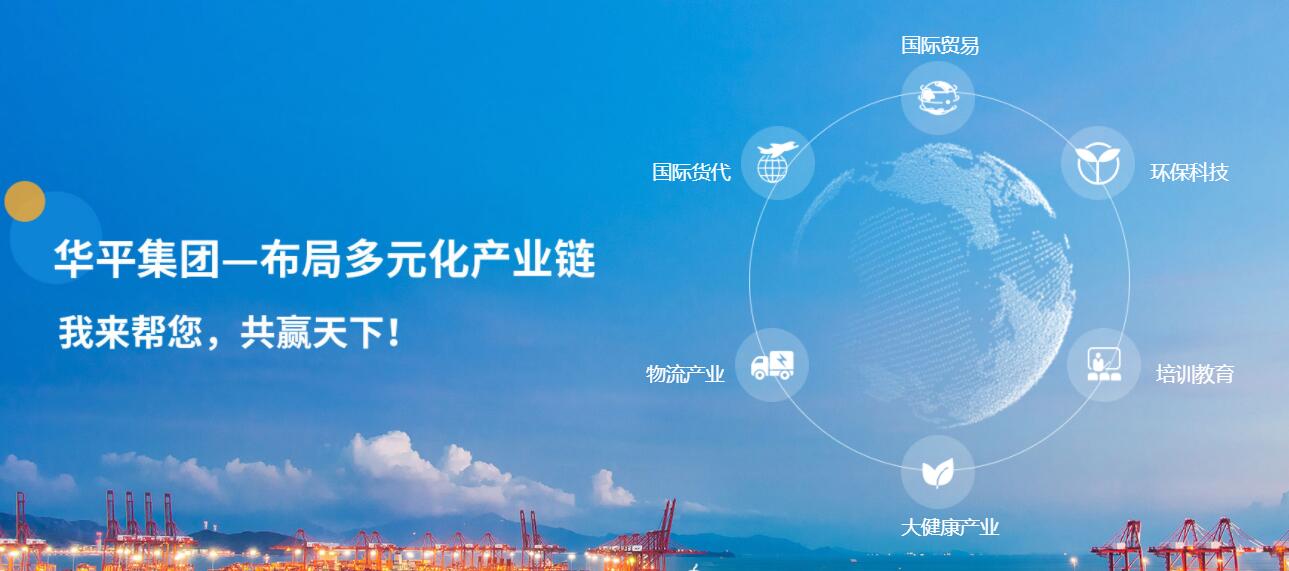 华平集团—布局多元化产业链

我来帮您，共赢天下！

国际贸易

国际货代

环保科技

物流产业

培训教育

大健康产业